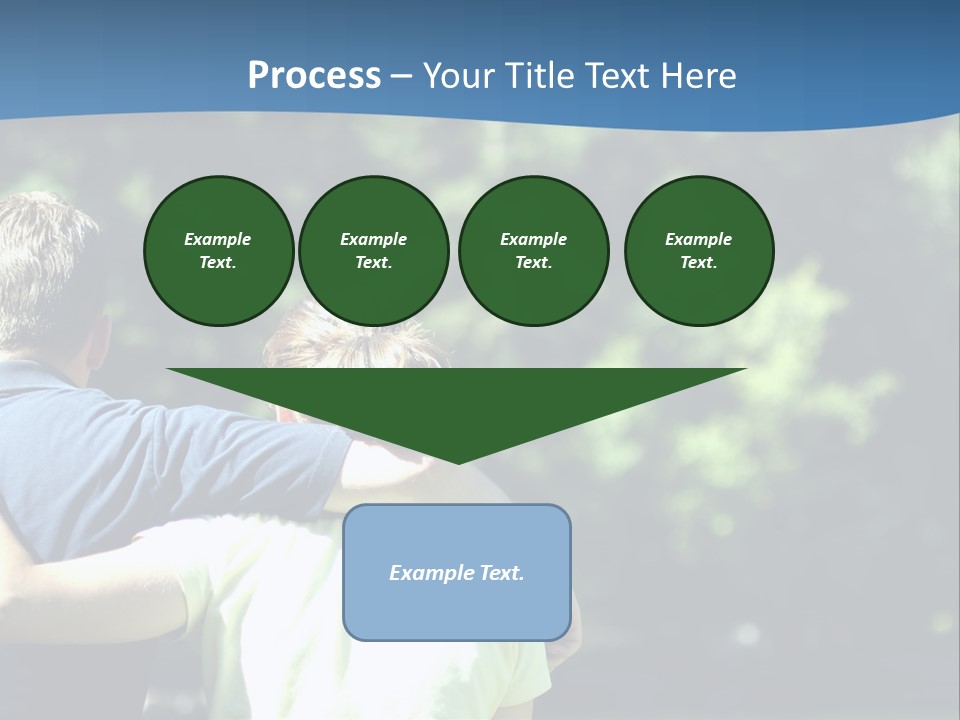 Process – Your Title Text Here

Example Text.

Example Text.

Example Text.

Example Text.

Example Text.